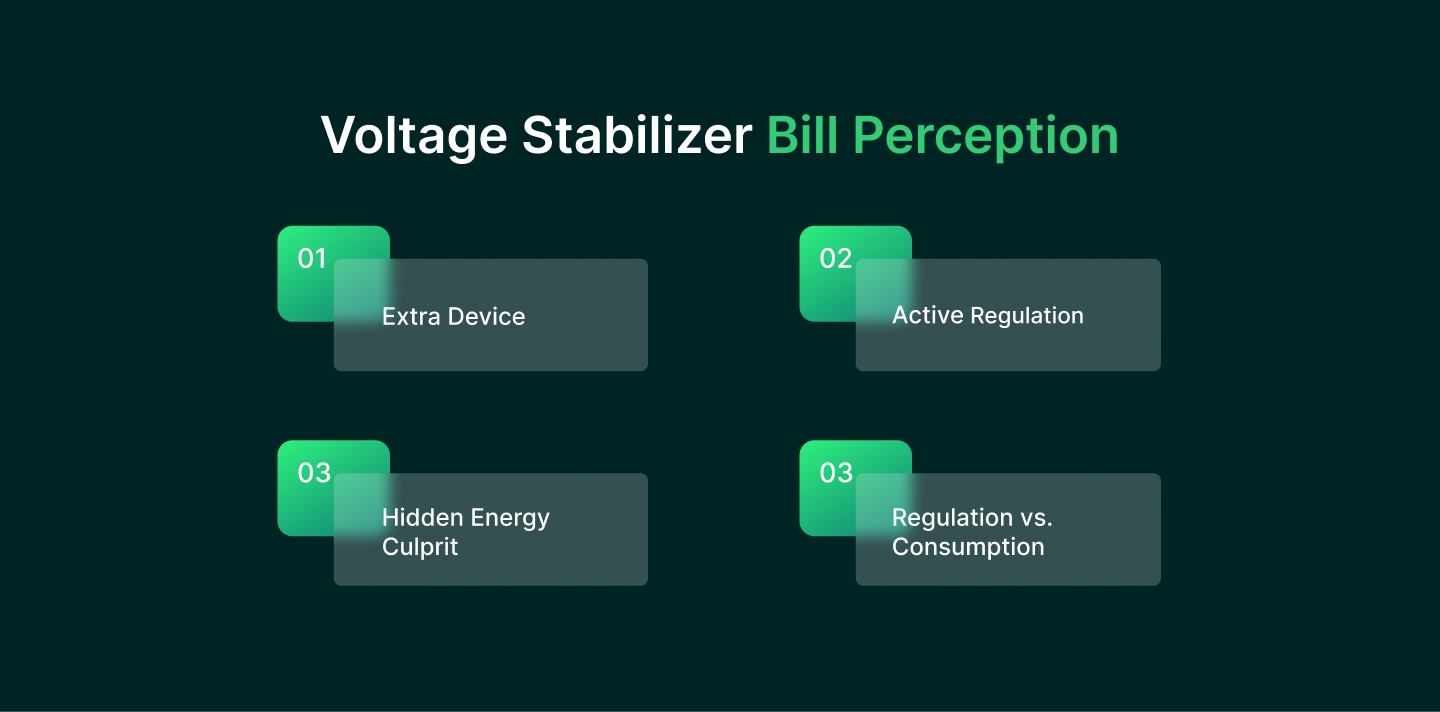 Voltage Stabilizer Bill Perception

01
Extra Device

02
Active Regulation

03
Hidden Energy Culprit

03
Regulation vs. Consumption